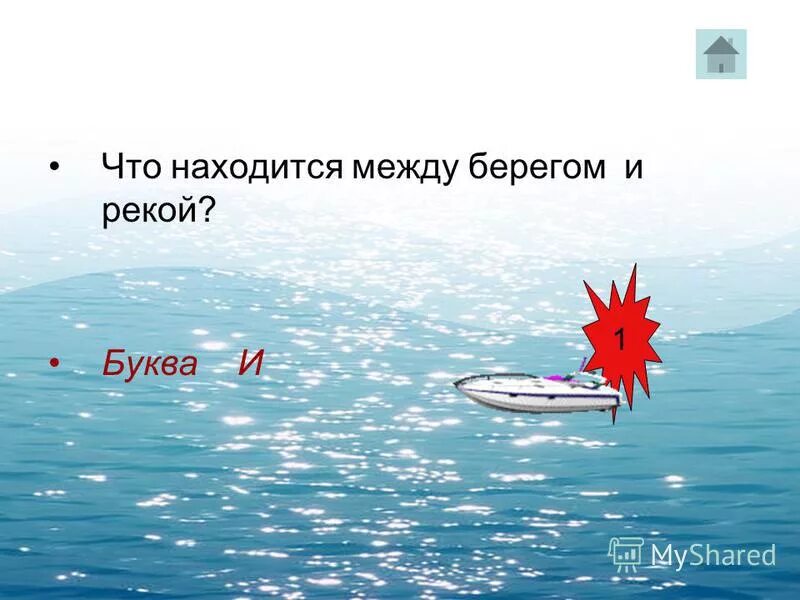 • Что находится между берегом и рекой?

• Буква И

1

MyShared